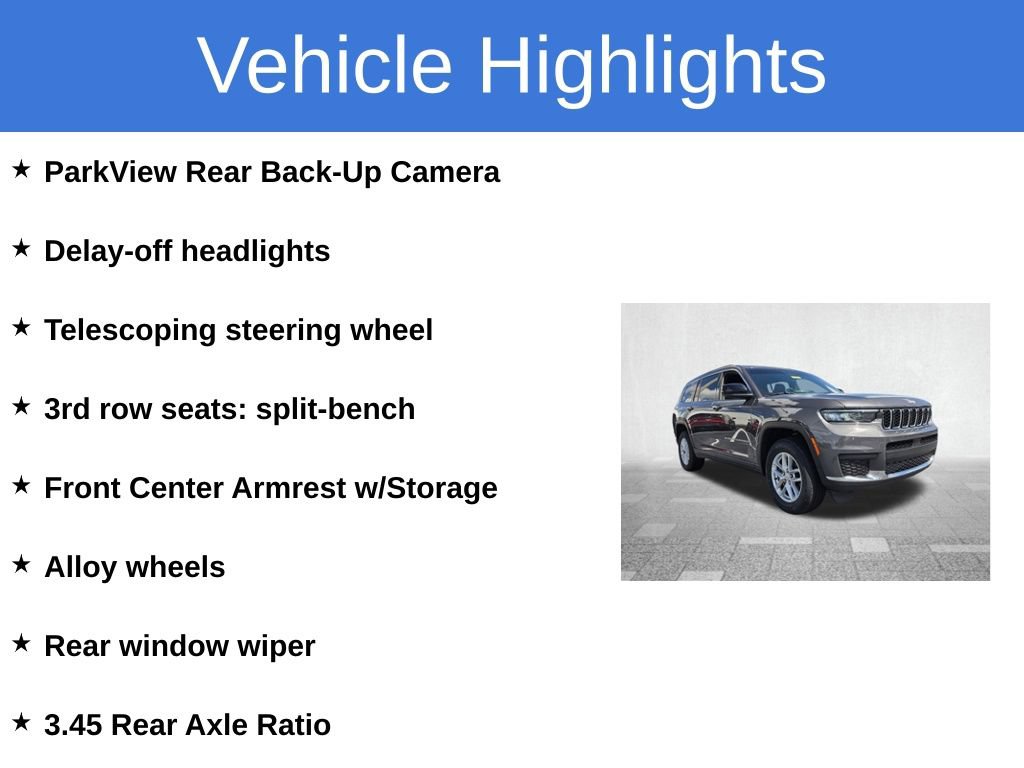 Vehicle Highlights

★ ParkView Rear Back-Up Camera

★ Delay-off headlights

★ Telescoping steering wheel

★ 3rd row seats: split-bench

★ Front Center Armrest w/Storage

★ Alloy wheels

★ Rear window wiper

★ 3.45 Rear Axle Ratio